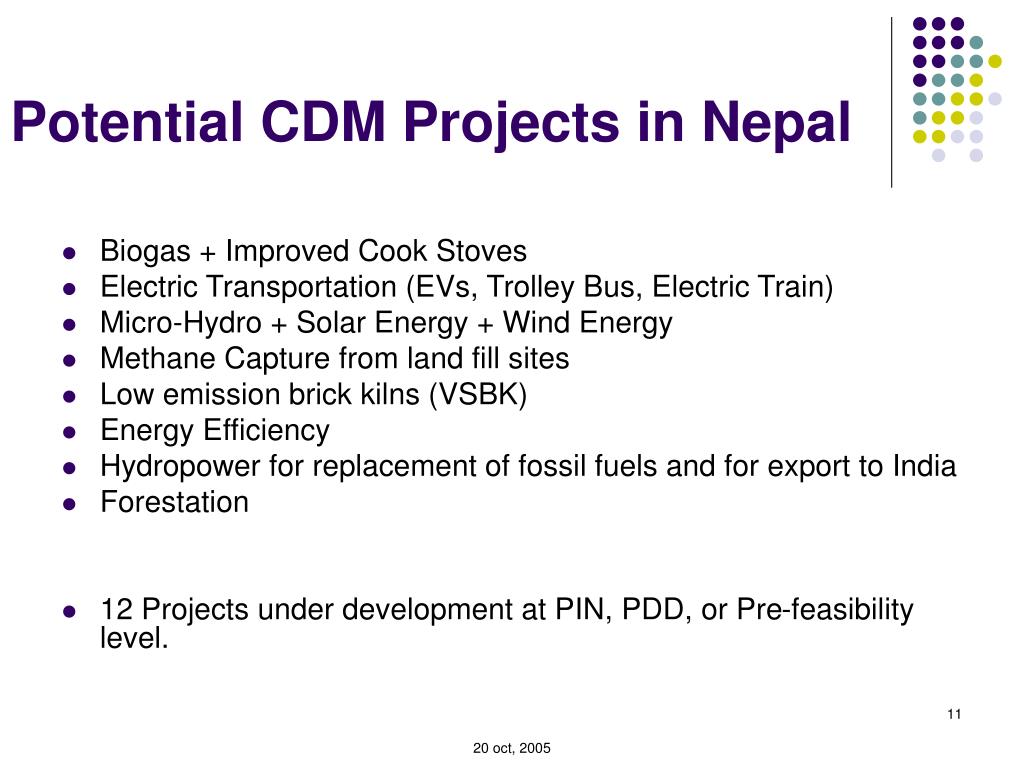 Potential CDM Projects in Nepal

- Biogas + Improved Cook Stoves
- Electric Transportation (EVs, Trolley Bus, Electric Train)
- Micro-Hydro + Solar Energy + Wind Energy
- Methane Capture from land fill sites
- Low emission brick kilns (VSBK)
- Energy Efficiency
- Hydropower for replacement of fossil fuels and for export to India
- Forestation

- 12 Projects under development at PIN, PDD, or Pre-feasibility level.

11

20 oct, 2005